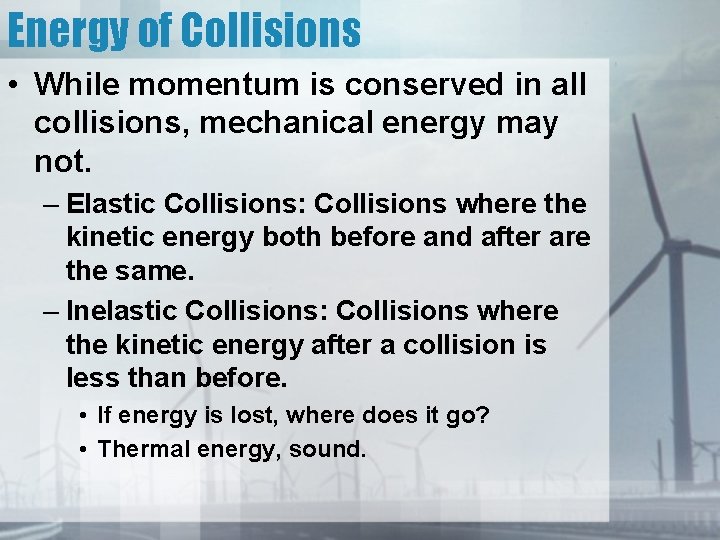 Energy of Collisions

• While momentum is conserved in all collisions, mechanical energy may not.

– Elastic Collisions: Collisions where the kinetic energy both before and after are the same.

– Inelastic Collisions: Collisions where the kinetic energy after a collision is less than before.

• If energy is lost, where does it go?

• Thermal energy, sound.